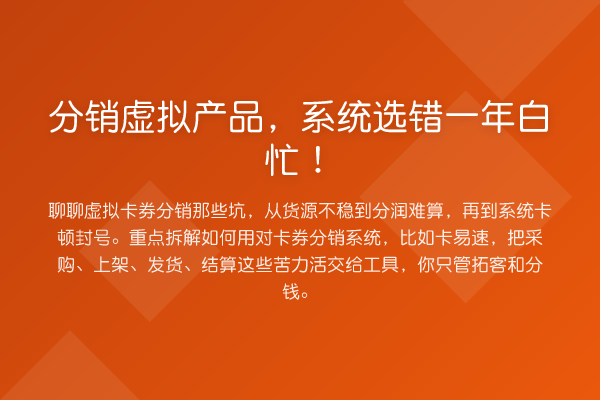 分销虚拟产品，系统选错一年白忙！

聊聊虚拟卡券分销那些坑，从货源不稳到分润难算，再到系统卡顿封号。重点拆解如何用对卡券分销系统，比如卡易速，把采购、上架、发货、结算这些苦力活交给工具，你只管拓客和分钱。